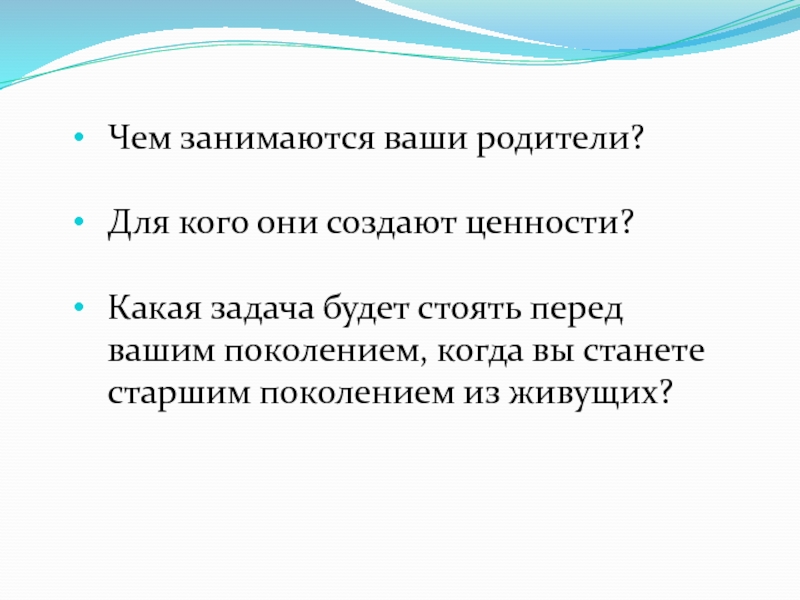 • Чем занимаются ваши родители?

• Для кого они создают ценности?

• Какая задача будет стоять перед вашим поколением, когда вы станете старшим поколением из живущих?